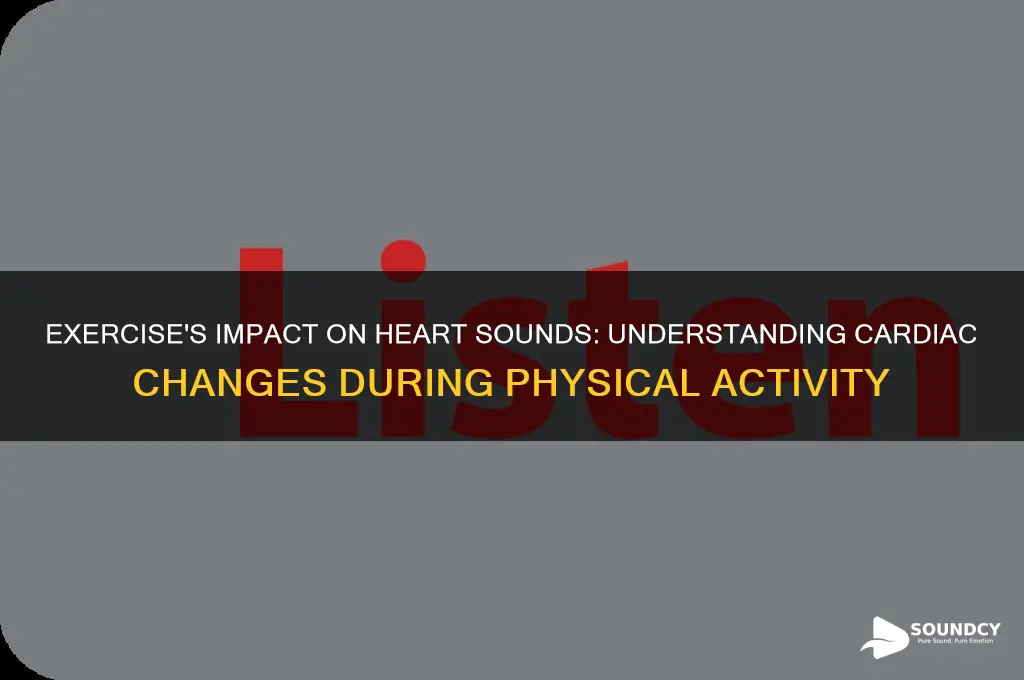 Listen

EXERCISE'S IMPACT ON HEART SOUNDS: UNDERSTANDING CARDIAC CHANGES DURING PHYSICAL ACTIVITY

SOUNDCY
Pure Sound, Pure Emotion